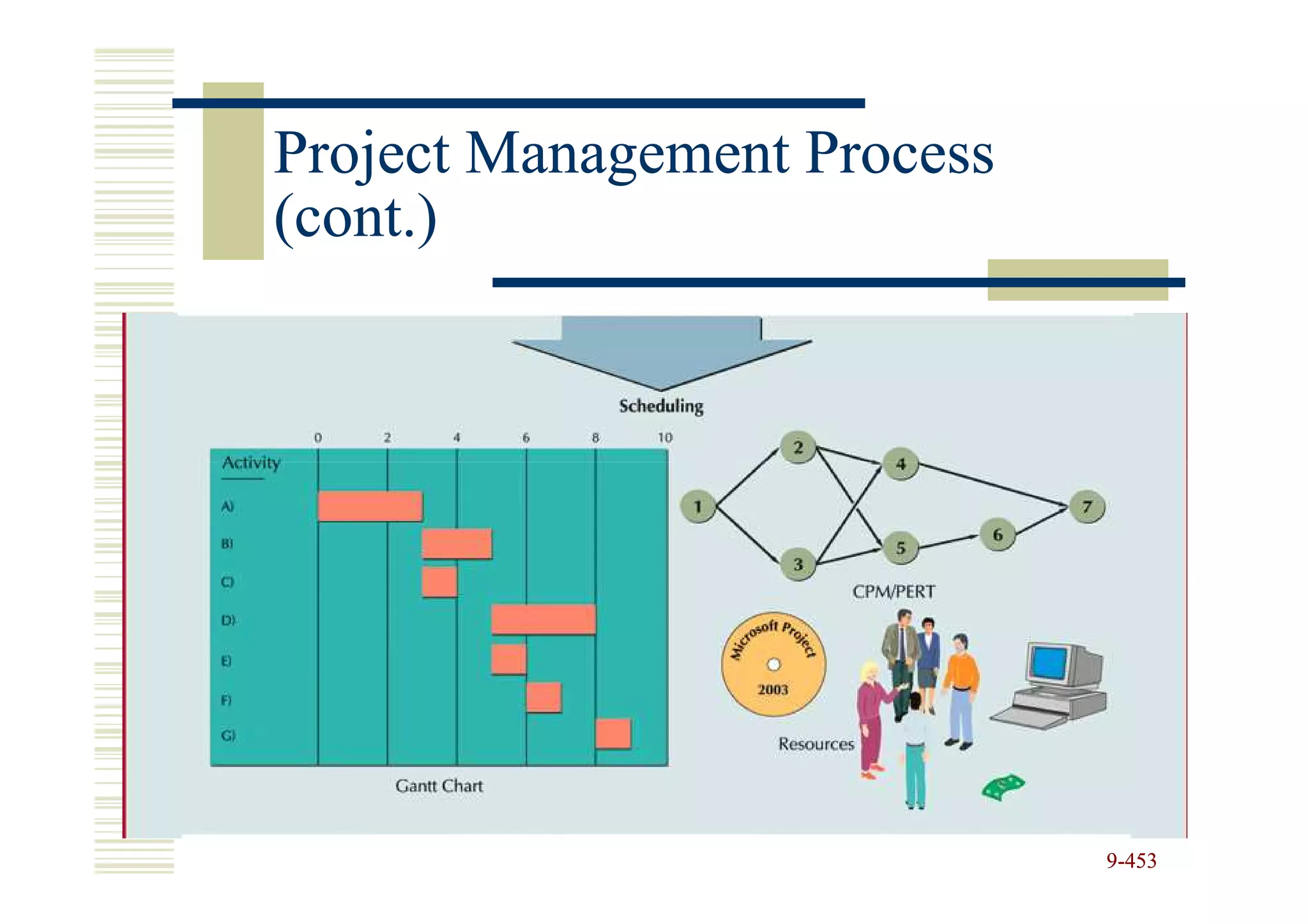 Project Management Process (cont.)

Scheduling

0 2 4 6 8 10

Activity

A)

B)

C)

D)

E)

F)

G)

Gantt Chart

1 2 3 4 5 6 7

CPM/PERT

Microsoft Project

2003

Resources

9-453